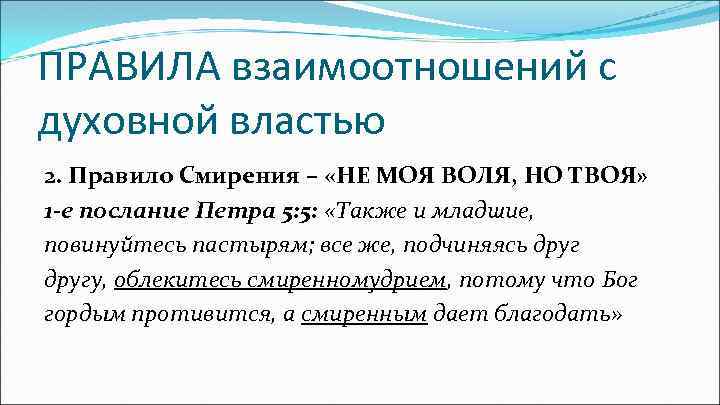 ПРАВИЛА взаимоотношений с духовной властью

2. Правило Смирения – «НЕ МОЯ ВОЛЯ, НО ТВОЯ»
1-е послание Петра 5:5: «Также и младшие, повинуйтесь пастырям; все же, подчиняясь друг другу, облекитесь смиренномудрием, потому что Бог гордым противится, а смиренным дает благодать»